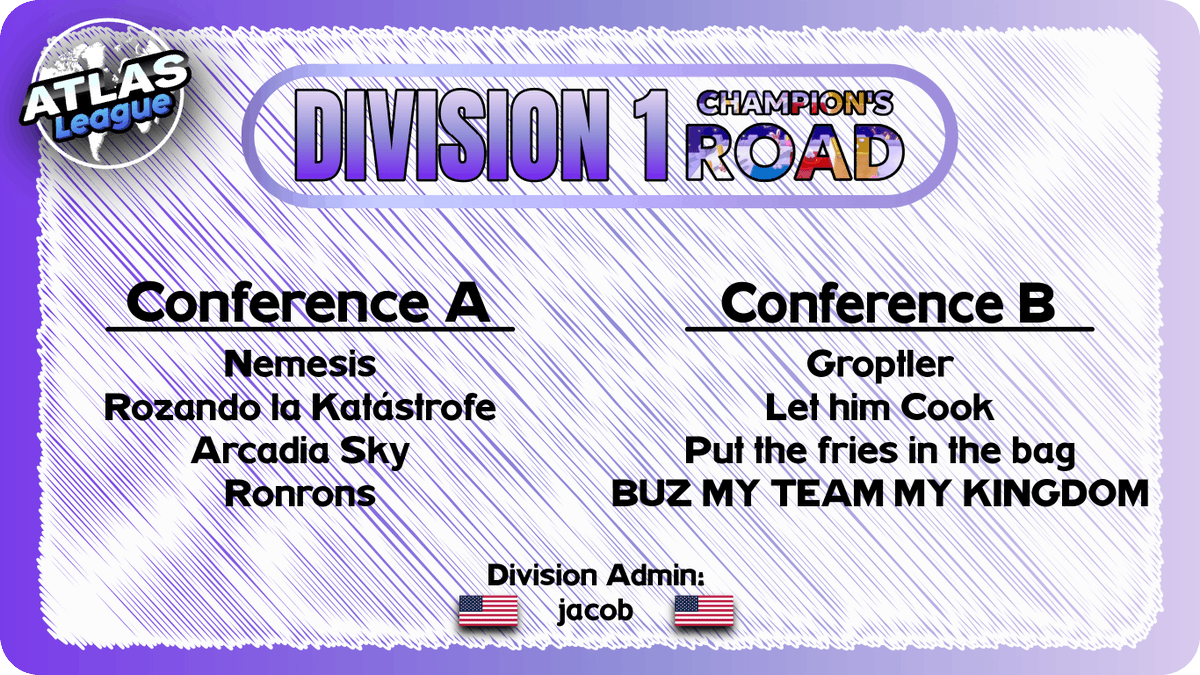 ATLAS League

DIVISION 1

CHAMPION'S ROAD

Conference A

Nemesis
Rozando la Katástrofe
Arcadia Sky
Ronrons

Conference B

Groptler
Let him Cook
Put the fries in the bag
BUZ MY TEAM MY KINGDOM

Division Admin:
jacob